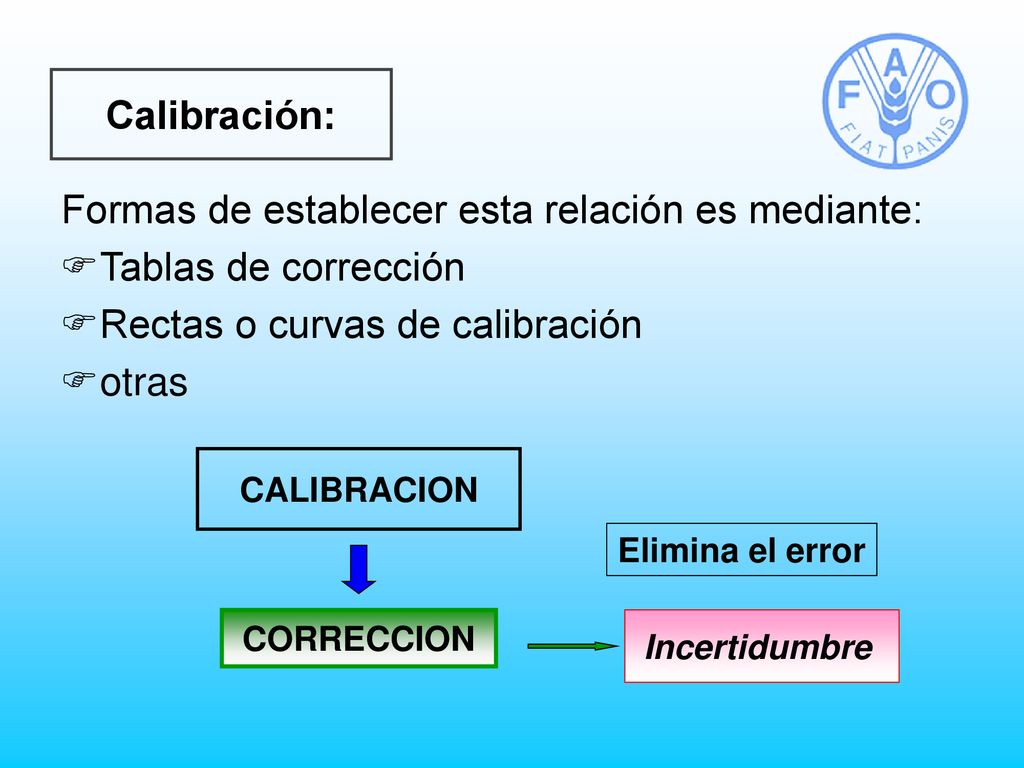 Calibración:

FAO
FIAT PANIS

Formas de establecer esta relación es mediante:
☞Tablas de corrección
☞Rectas o curvas de calibración
☞otras

CALIBRACION

Elimina el error

CORRECCION

Incertidumbre